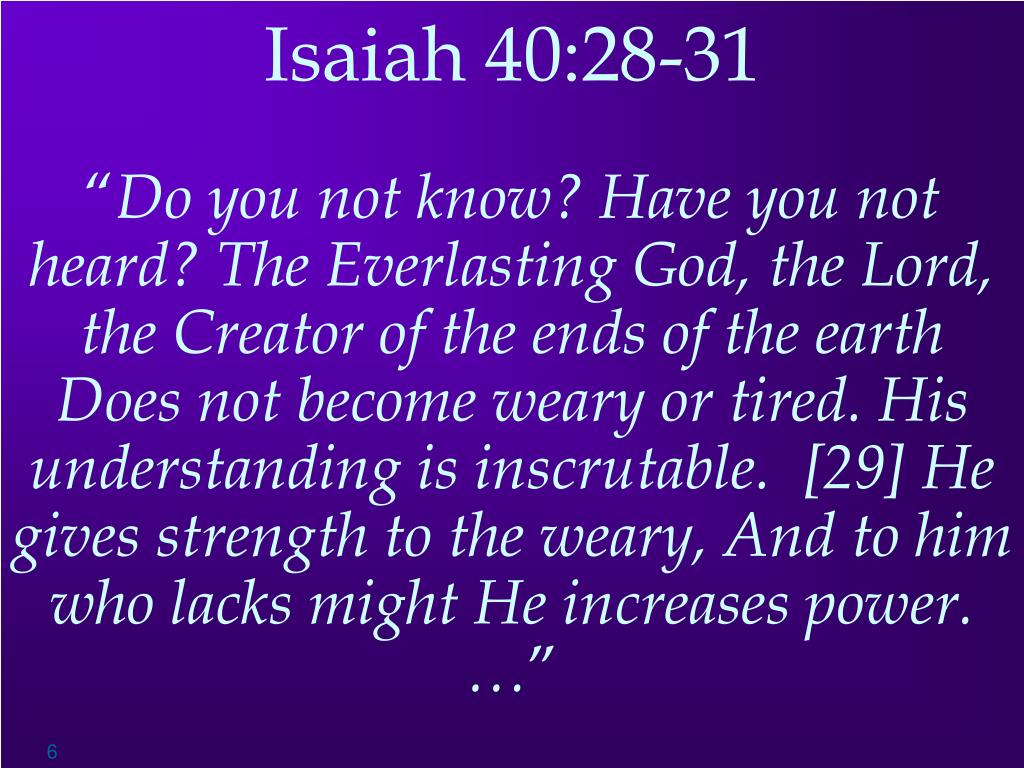 Isaiah 40:28-31

“Do you not know? Have you not heard? The Everlasting God, the Lord, the Creator of the ends of the earth Does not become weary or tired. His understanding is inscrutable. [29] He gives strength to the weary, And to him who lacks might He increases power. …”

6